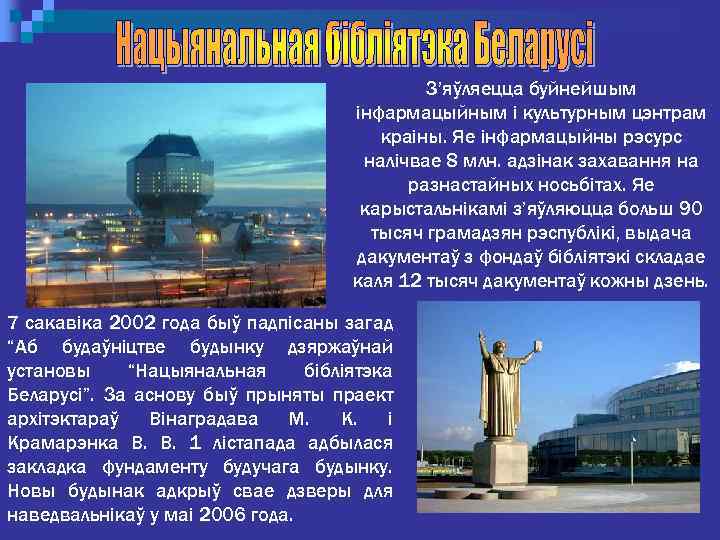 Нацыянальная бібліятэка Беларусі

З’яўляецца буйнейшым інфармацыйным і культурным цэнтрам краіны. Яе інфармацыйны рэсурс налічвае 8 млн. адзінак захавання на разнастайных носьбітах. Яе карыстальнікамі з’яўляюцца больш 90 тысяч грамадзян рэспублікі, выдача дакументаў з фондаў бібліятэкі складае каля 12 тысяч дакументаў кожны дзень.

7 сакавіка 2002 года быў падпісаны загад “Аб будаўніцтве будынку дзяржаўнай установы “Нацыянальная бібліятэка Беларусі”. За аснову быў прыняты праект архітэктараў Вінаградава М. К. і Крамарэнка В. В. 1 лістапада адбылася закладка фундаменту будучага будынку. Новы будынак адкрыў свае дзверы для наведвальнікаў у маі 2006 года.